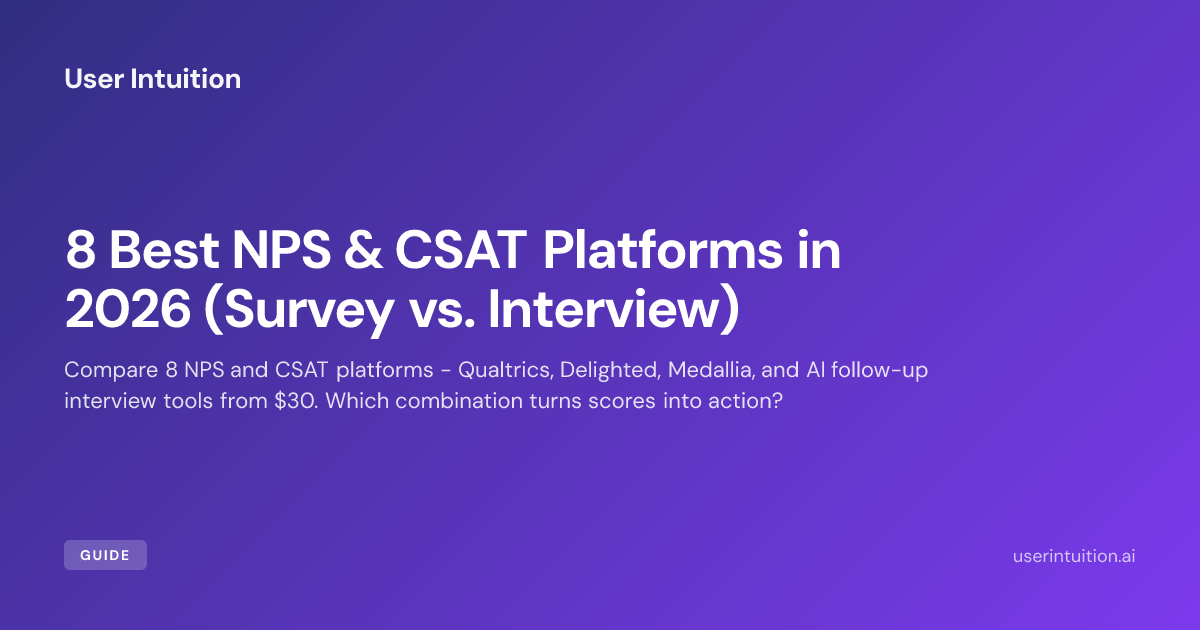 User Intuition

8 Best NPS & CSAT Platforms in 2026 (Survey vs. Interview)

Compare 8 NPS and CSAT platforms - Qualtrics, Delighted, Medallia, and AI follow-up interview tools from $30. Which combination turns scores into action?

GUIDE

userintuition.ai